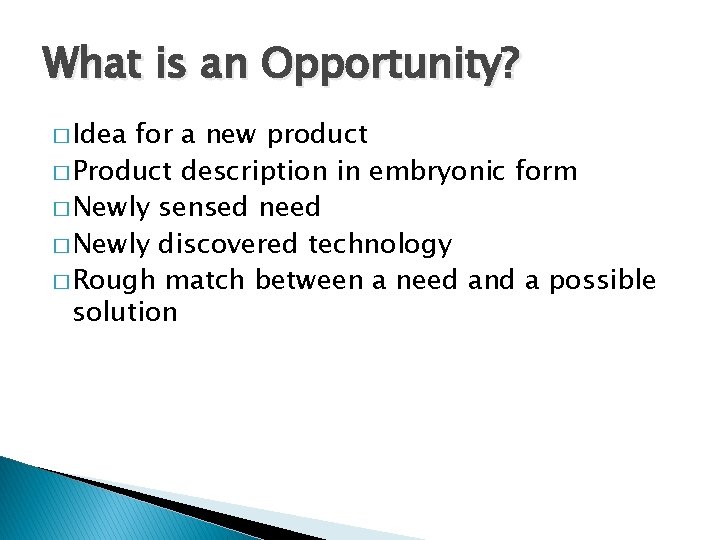 What is an Opportunity?

□ Idea for a new product
□ Product description in embryonic form
□ Newly sensed need
□ Newly discovered technology
□ Rough match between a need and a possible solution